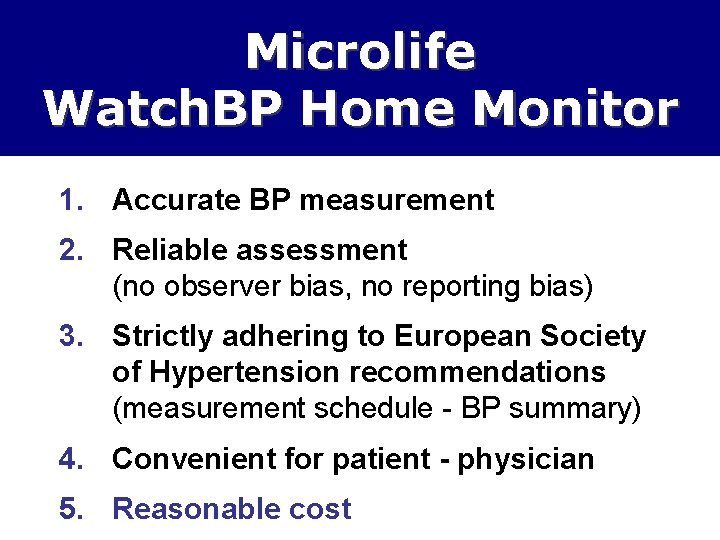 Microlife
WatchBP Home Monitor

1. Accurate BP measurement

2. Reliable assessment
(no observer bias, no reporting bias)

3. Strictly adhering to European Society of Hypertension recommendations
(measurement schedule - BP summary)

4. Convenient for patient - physician

5. Reasonable cost